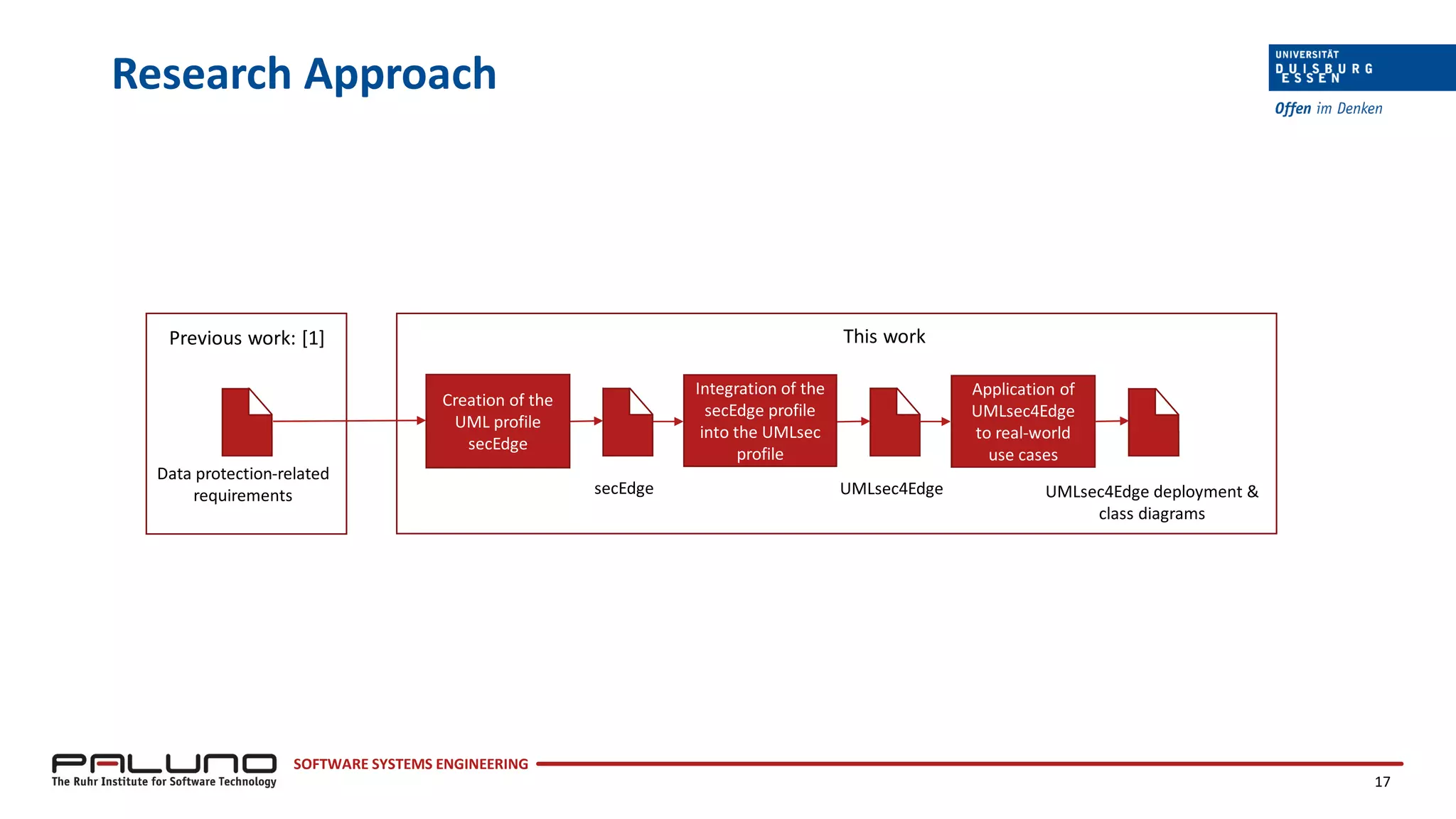 Research Approach

UNIVERSITÄT
DUISBURG
ESSEN

Offen im Denken

Previous work: [1]

Data protection-related requirements

This work

Creation of the UML profile secEdge

secEdge

Integration of the secEdge profile into the UMLsec profile

UMLsec4Edge

Application of UMLsec4Edge to real-world use cases

UMLsec4Edge deployment & class diagrams

PALUNO
The Ruhr Institute for Software Technology

SOFTWARE SYSTEMS ENGINEERING

17